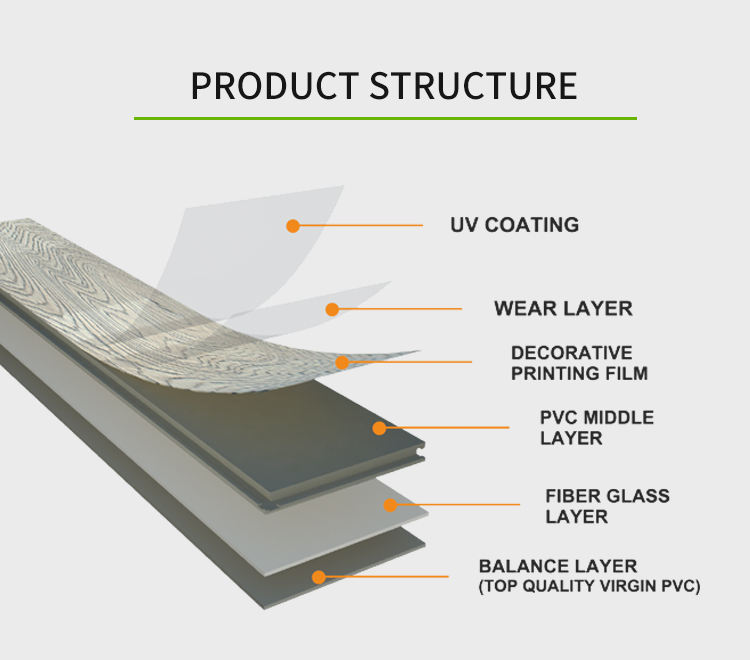 PRODUCT STRUCTURE

UV COATING

WEAR LAYER

DECORATIVE PRINTING FILM

PVC MIDDLE LAYER

FIBER GLASS LAYER

BALANCE LAYER (TOP QUALITY VIRGIN PVC)